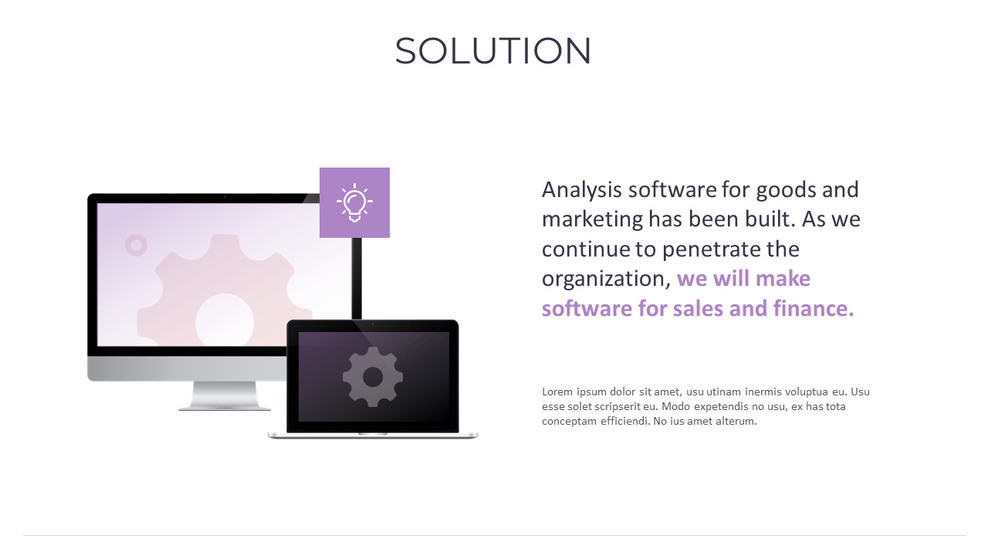 SOLUTION

Analysis software for goods and marketing has been built. As we continue to penetrate the organization, we will make software for sales and finance.

Lorem ipsum dolor sit amet, usu utinam inermis voluptua eu. Usu esse solet scripserit eu. Modo expetendis no usu, ex has tota conceptam efficiendi. No ius amet alterum.